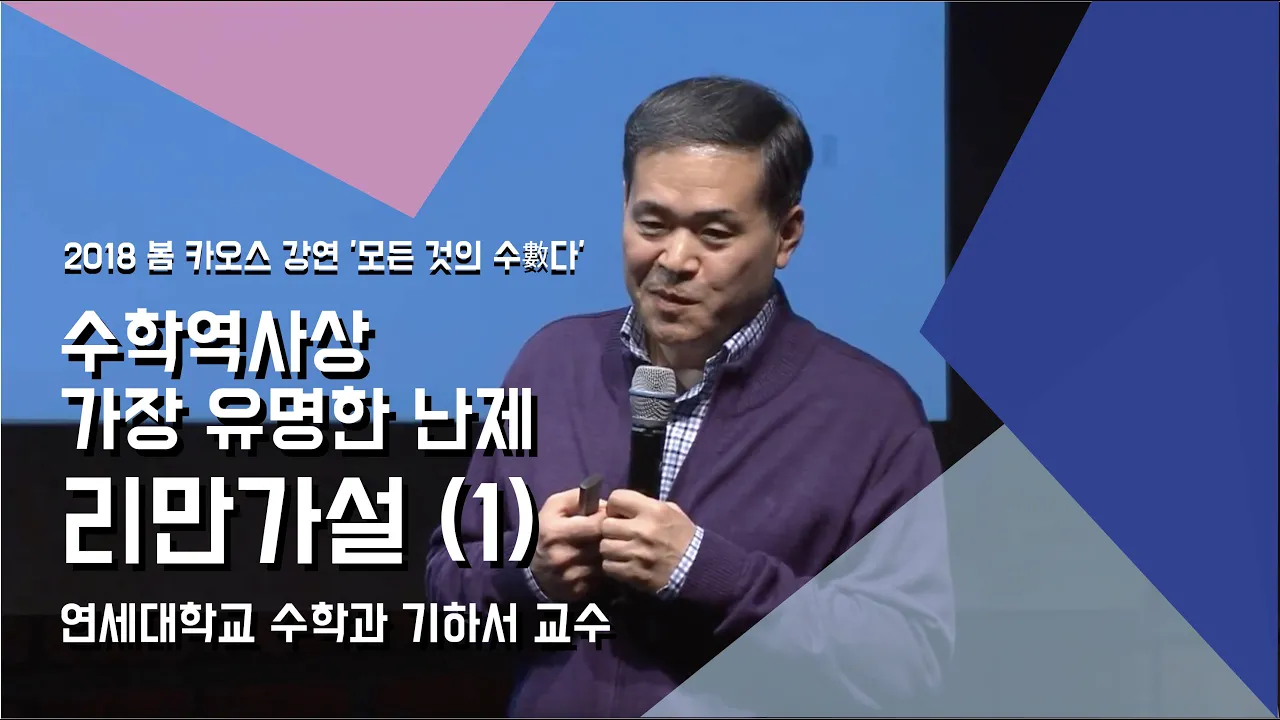 2018 봄 카오스 강연 '모든 것의 수數다'

수학역사상
가장 유명한 난제
리만가설 (1)

연세대학교 수학과 기하서 교수